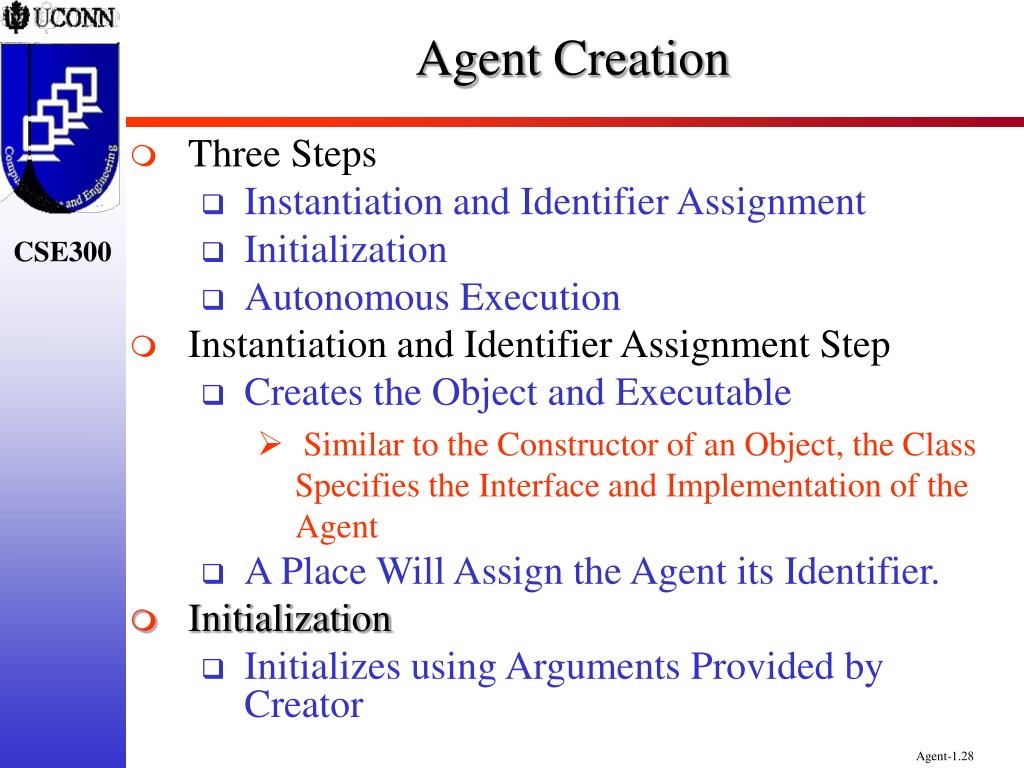 UCONN

Computer Science and Engineering

CSE300

Agent Creation

Three Steps

Instantiation and Identifier Assignment

Initialization

Autonomous Execution

Instantiation and Identifier Assignment Step

Creates the Object and Executable

Similar to the Constructor of an Object, the Class Specifies the Interface and Implementation of the Agent

A Place Will Assign the Agent its Identifier.

Initialization

Initializes using Arguments Provided by Creator

Agent-1.28